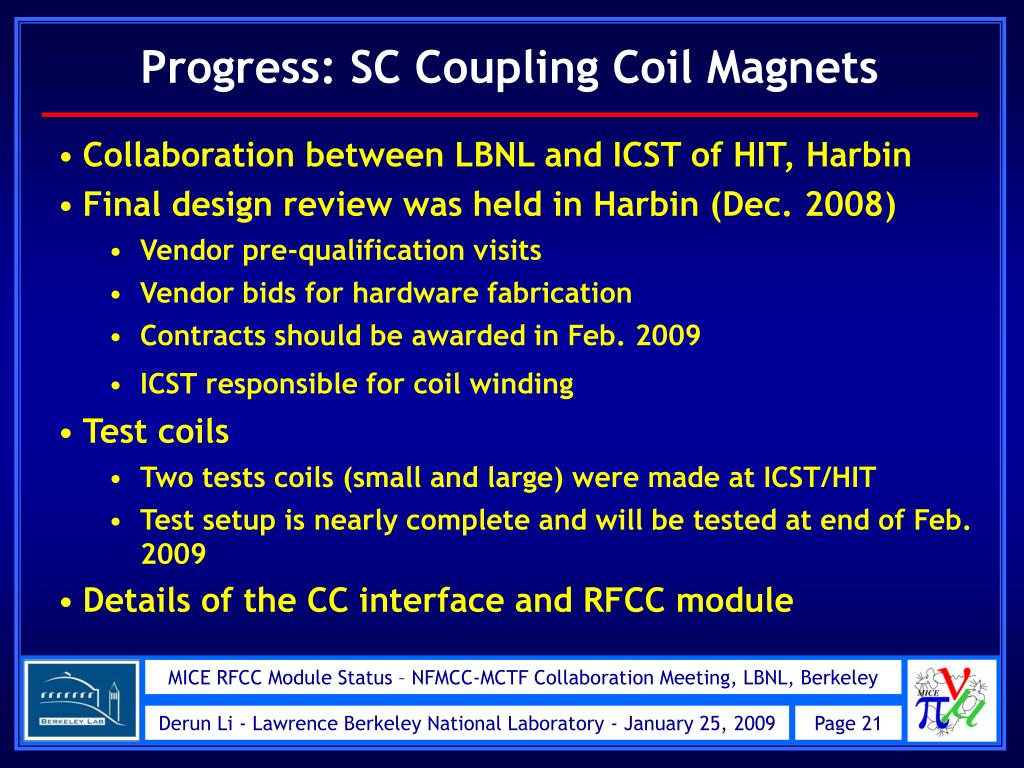 Progress: SC Coupling Coil Magnets

• Collaboration between LBNL and ICST of HIT, Harbin
• Final design review was held in Harbin (Dec. 2008)
  • Vendor pre-qualification visits
  • Vendor bids for hardware fabrication
  • Contracts should be awarded in Feb. 2009
  • ICST responsible for coil winding
• Test coils
  • Two tests coils (small and large) were made at ICST/HIT
  • Test setup is nearly complete and will be tested at end of Feb. 2009
• Details of the CC interface and RFCC module

BERKELEY LAB

MICE RFCC Module Status – NFMCC-MCTF Collaboration Meeting, LBNL, Berkeley

Derun Li - Lawrence Berkeley National Laboratory - January 25, 2009

Page 21

MICE